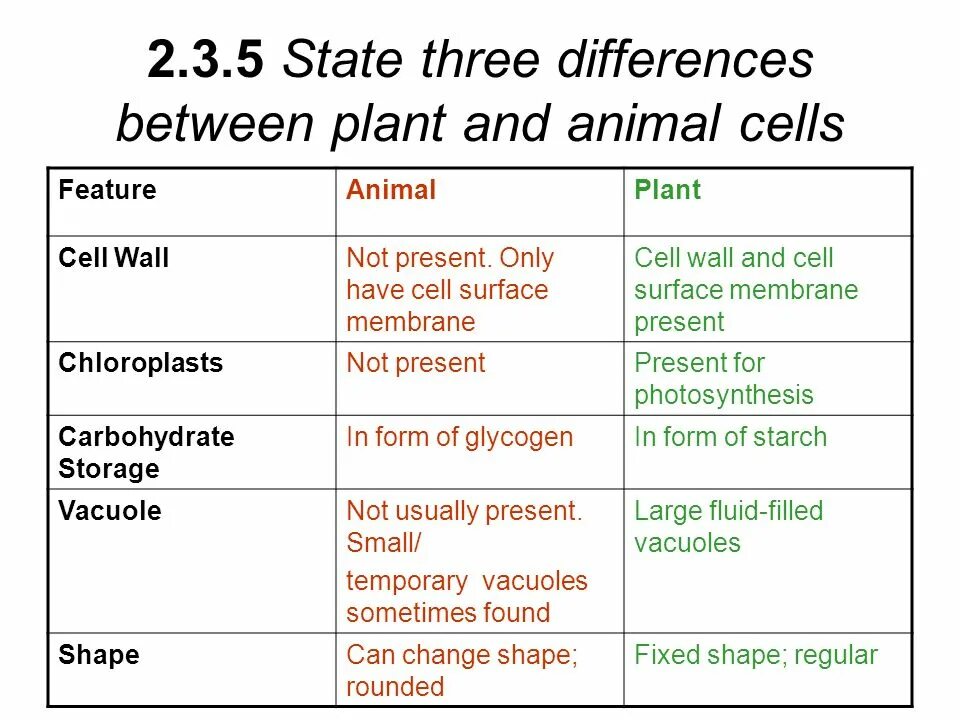 2.3.5 State three differences between plant and animal cells

| Feature | Animal | Plant |
|---|---|---|
| Cell Wall | Not present. Only have cell surface membrane | Cell wall and cell surface membrane present |
| Chloroplasts | Not present | Present for photosynthesis |
| Carbohydrate Storage | In form of glycogen | In form of starch |
| Vacuole | Not usually present. Small/ temporary vacuoles sometimes found | Large fluid-filled vacuoles |
| Shape | Can change shape; rounded | Fixed shape; regular |